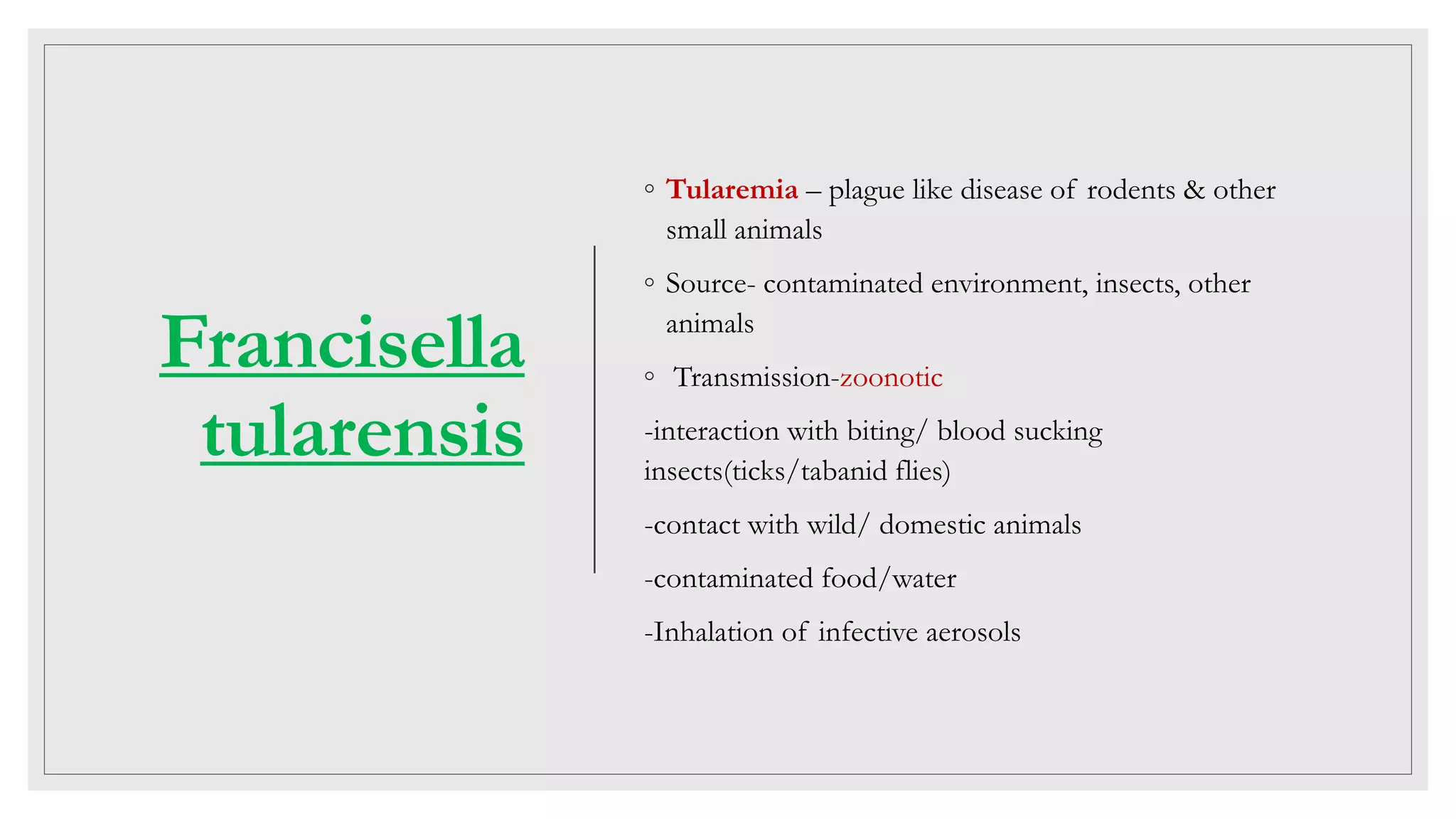 Francisella tularensis

◦ Tularemia – plague like disease of rodents & other small animals

◦ Source- contaminated environment, insects, other animals

◦ Transmission-zoonotic

-interaction with biting/ blood sucking insects(ticks/tabanid flies)

-contact with wild/ domestic animals

-contaminated food/water

-Inhalation of infective aerosols